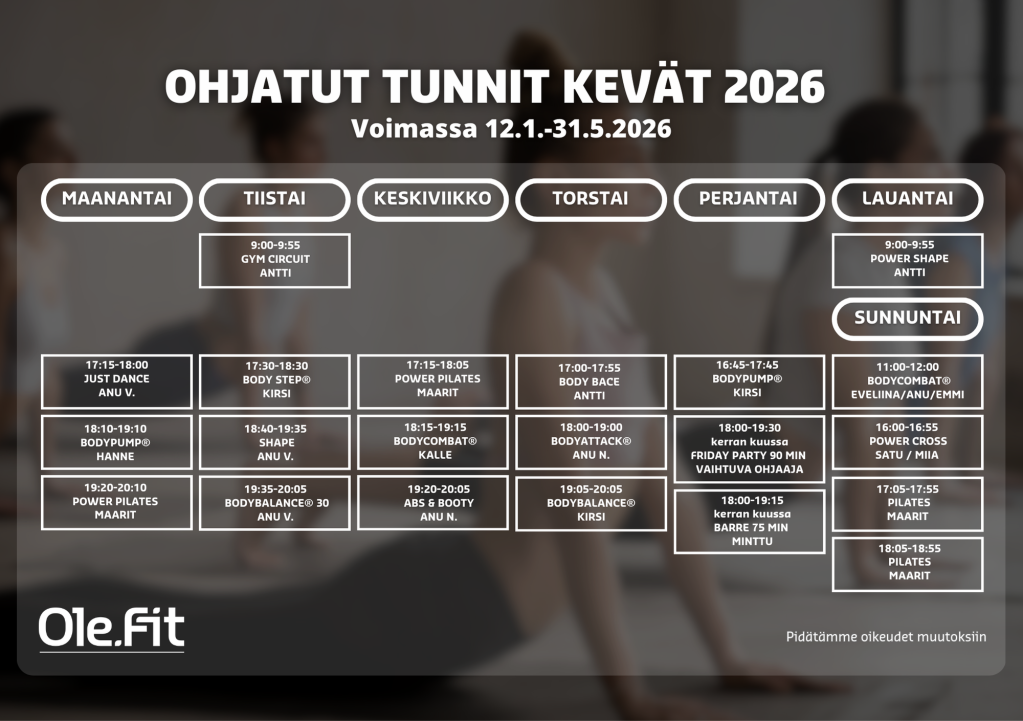 OHJATUT TUNNIT KEVÄT 2026
Voimassa 12.1.-31.5.2026

MAANANTAI

17:15-18:00
JUST DANCE
ANU V.

18:10-19:10
BODYPUMP®
HANNE

19:20-20:10
POWER PILATES
MAARIT

TIISTAI

9:00-9:55
GYM CIRCUIT
ANTTI

17:30-18:30
BODY STEP®
KIRSI

18:40-19:35
SHAPE
ANU V.

19:35-20:05
BODYBALANCE® 30
ANU V.

KESKIVIIKKO

17:15-18:05
POWER PILATES
MAARIT

18:15-19:15
BODYCOMBAT®
KALLE

19:20-20:05
ABS & BOOTY
ANU N.

TORSTAI

17:00-17:55
BODY BACE
ANTTI

18:00-19:00
BODYATTACK®
ANU N.

19:05-20:05
BODYBALANCE®
KIRSI

PERJANTAI

16:45-17:45
BODYPUMP®
KIRSI

18:00-19:30
kerran kuussa
FRIDAY PARTY 90 MIN
VAIHTUVA OHJAAJA

18:00-19:15
kerran kuussa
BARRE 75 MIN
MINTTU

LAUANTAI

9:00-9:55
POWER SHAPE
ANTTI

SUNNUNTAI

11:00-12:00
BODYCOMBAT®
EVELIINA/ANU/EMMI

16:00-16:55
POWER CROSS
SATU / MIIA

17:05-17:55
PILATES
MAARIT

18:05-18:55
PILATES
MAARIT

Ole.Fit

Pidätämme oikeudet muutoksiin